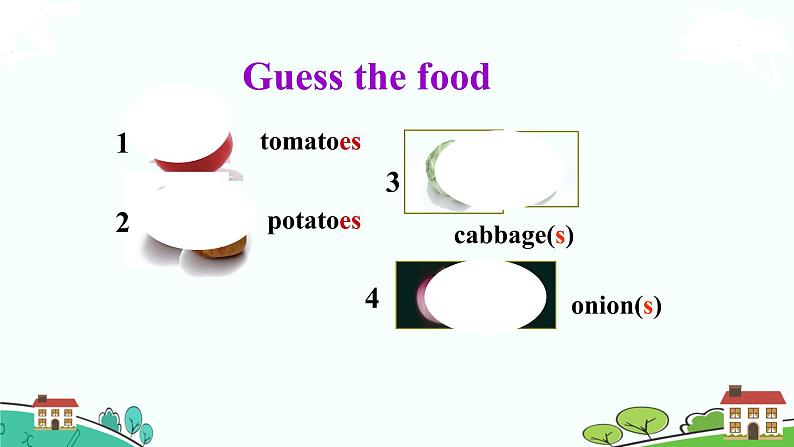 Guess the food

1 tomatoes

2 potatoes

3 cabbage(s)

4 onion(s)